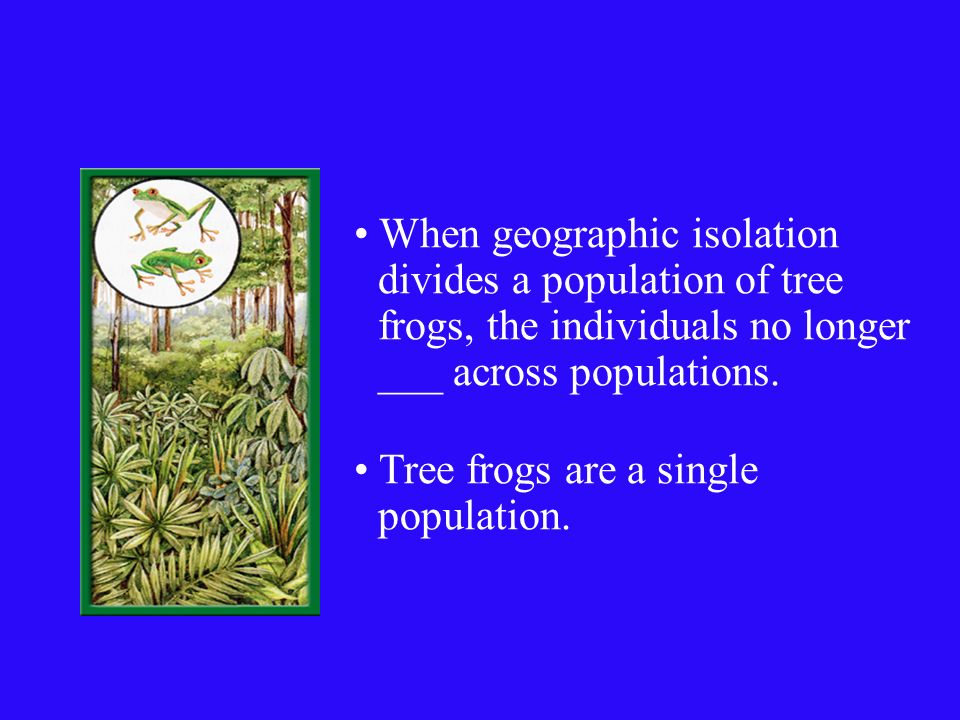 • When geographic isolation divides a population of tree frogs, the individuals no longer ___ across populations.

• Tree frogs are a single population.